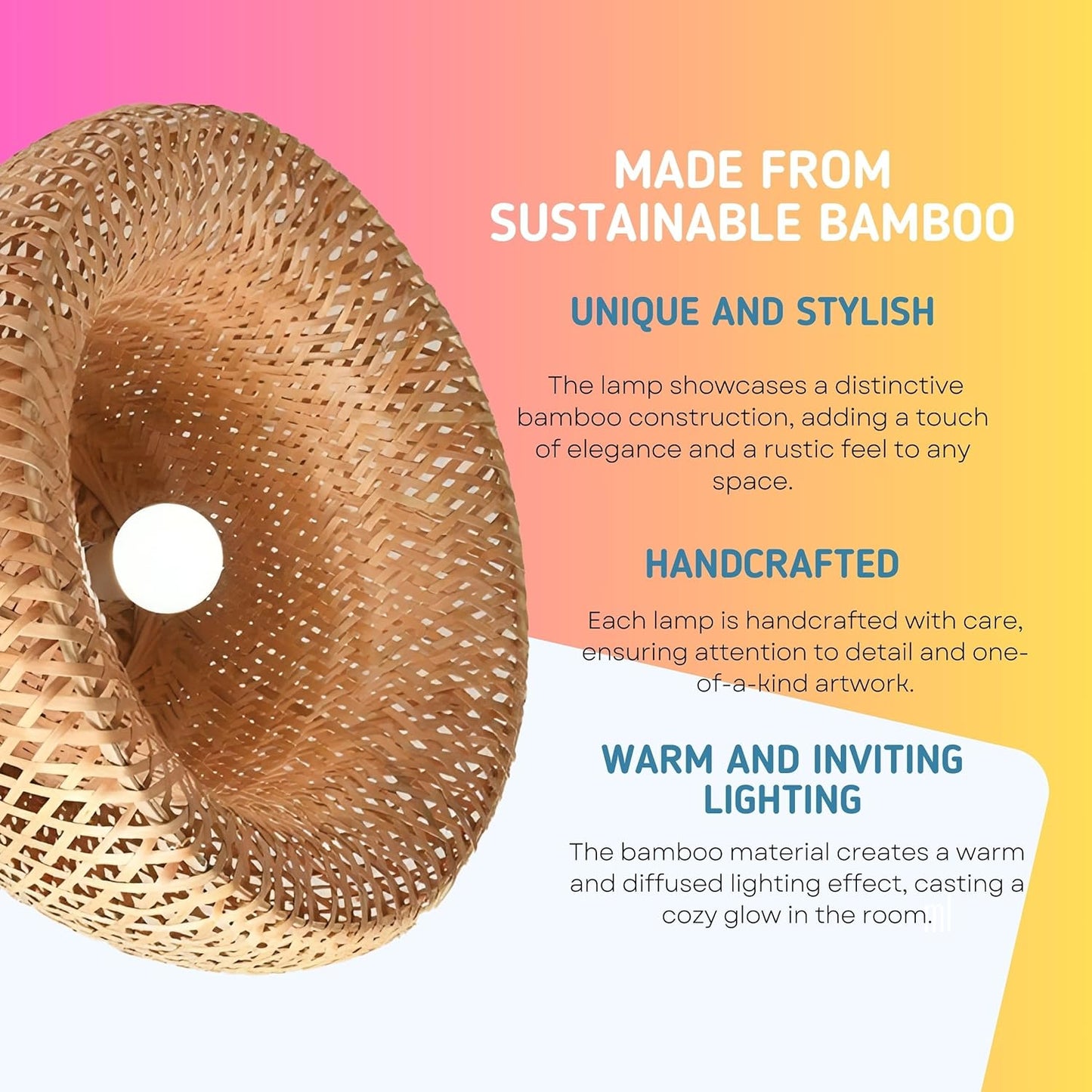 MADE FROM SUSTAINABLE BAMBOO

UNIQUE AND STYLISH

The lamp showcases a distinctive bamboo construction, adding a touch of elegance and a rustic feel to any space.

HANDCRAFTED

Each lamp is handcrafted with care, ensuring attention to detail and one-of-a-kind artwork.

WARM AND INVITING LIGHTING

The bamboo material creates a warm and diffused lighting effect, casting a cozy glow in the room.